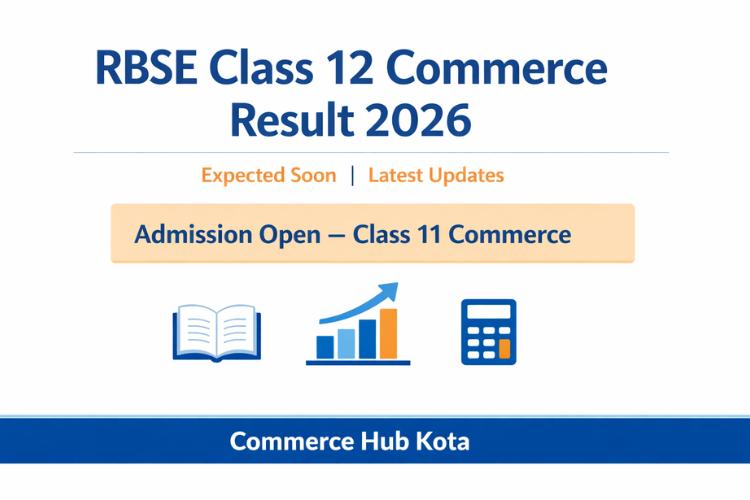 RBSE Class 12 Commerce Result 2026

Expected Soon | Latest Updates

Admission Open — Class 11 Commerce

Commerce Hub Kota